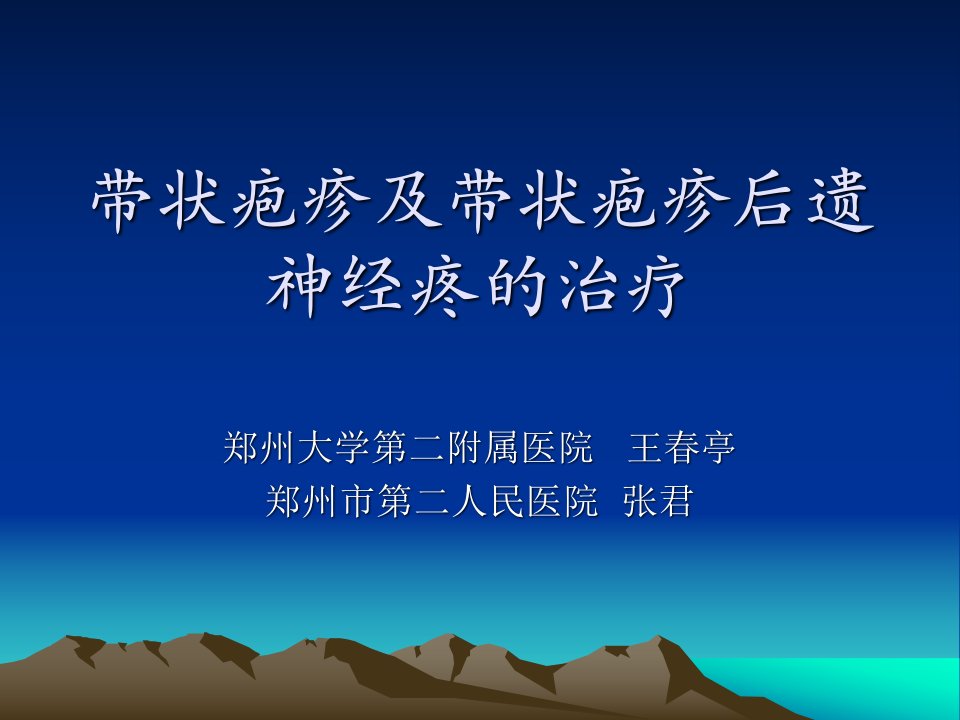 带状疱疹及带状疱疹后遗神经疼的治疗

郑州大学第二附属医院　王春亭
郑州市第二人民医院　张君